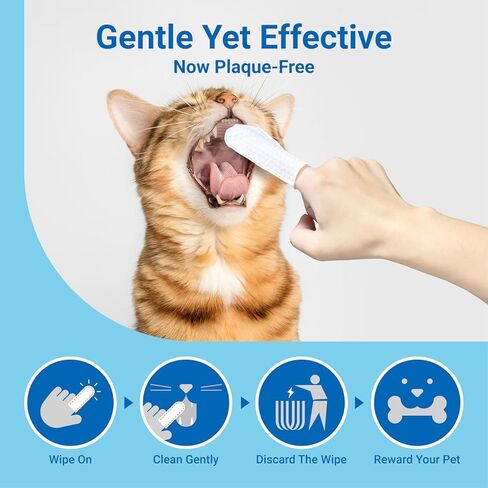 Gentle Yet Effective
Now Plaque-Free

Wipe On
Clean Gently
Discard The Wipe
Reward Your Pet